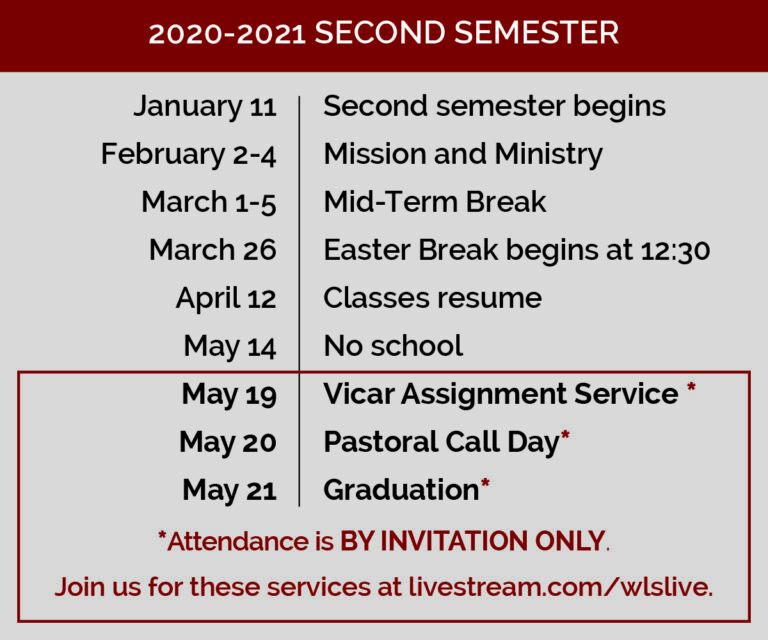 2020-2021 SECOND SEMESTER

| | |
|---|---|
| January 11 | Second semester begins |
| February 2-4 | Mission and Ministry |
| March 1-5 | Mid-Term Break |
| March 26 | Easter Break begins at 12:30 |
| April 12 | Classes resume |
| May 14 | No school |
| May 19 | Vicar Assignment Service * |
| May 20 | Pastoral Call Day* |
| May 21 | Graduation* |

*Attendance is BY INVITATION ONLY.

Join us for these services at livestream.com/wlslive.